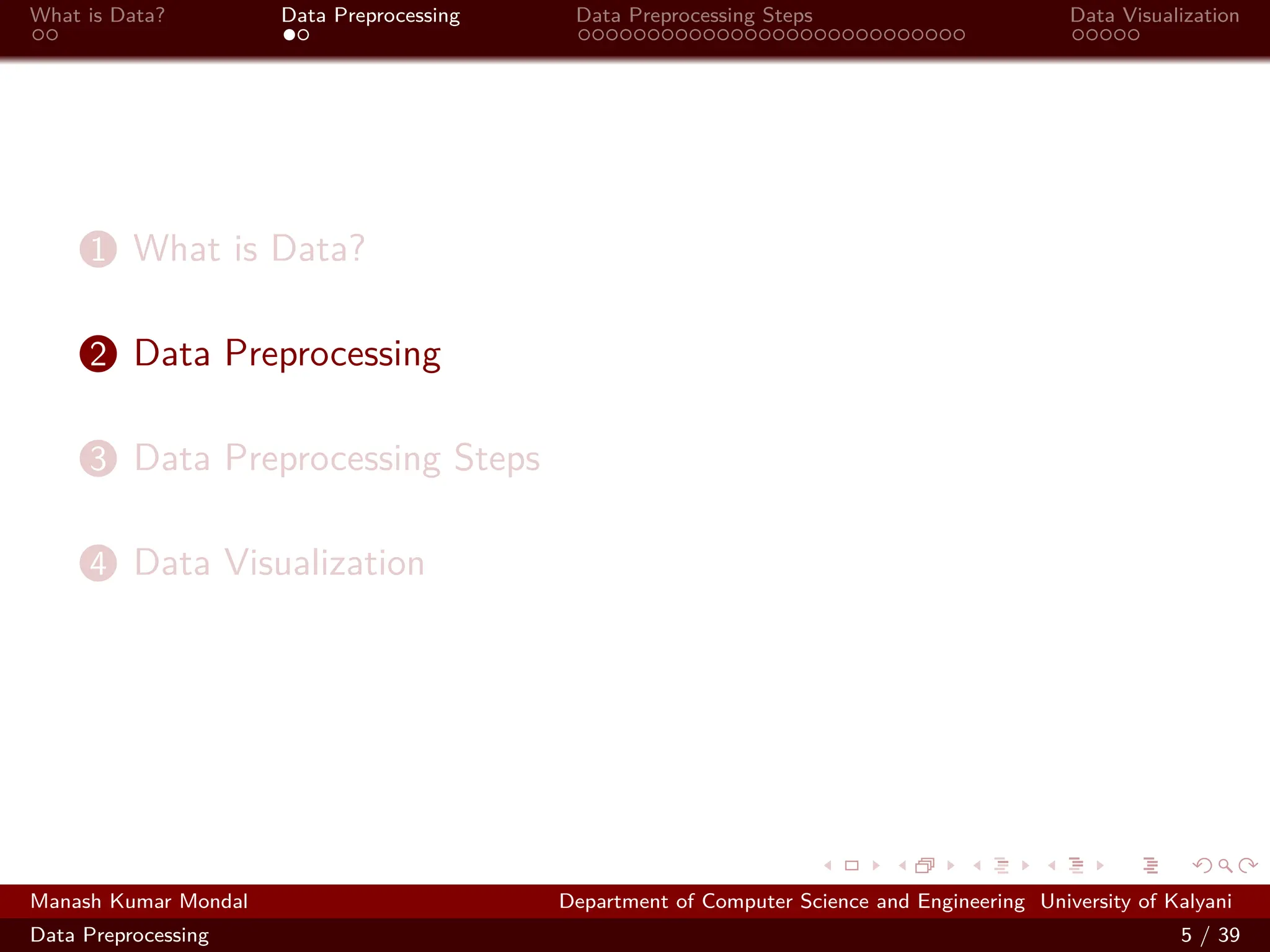 What is Data? Data Preprocessing Data Preprocessing Steps Data Visualization

1 What is Data?

2 Data Preprocessing

3 Data Preprocessing Steps

4 Data Visualization

Manash Kumar Mondal Department of Computer Science and Engineering University of Kalyani

Data Preprocessing 5 / 39